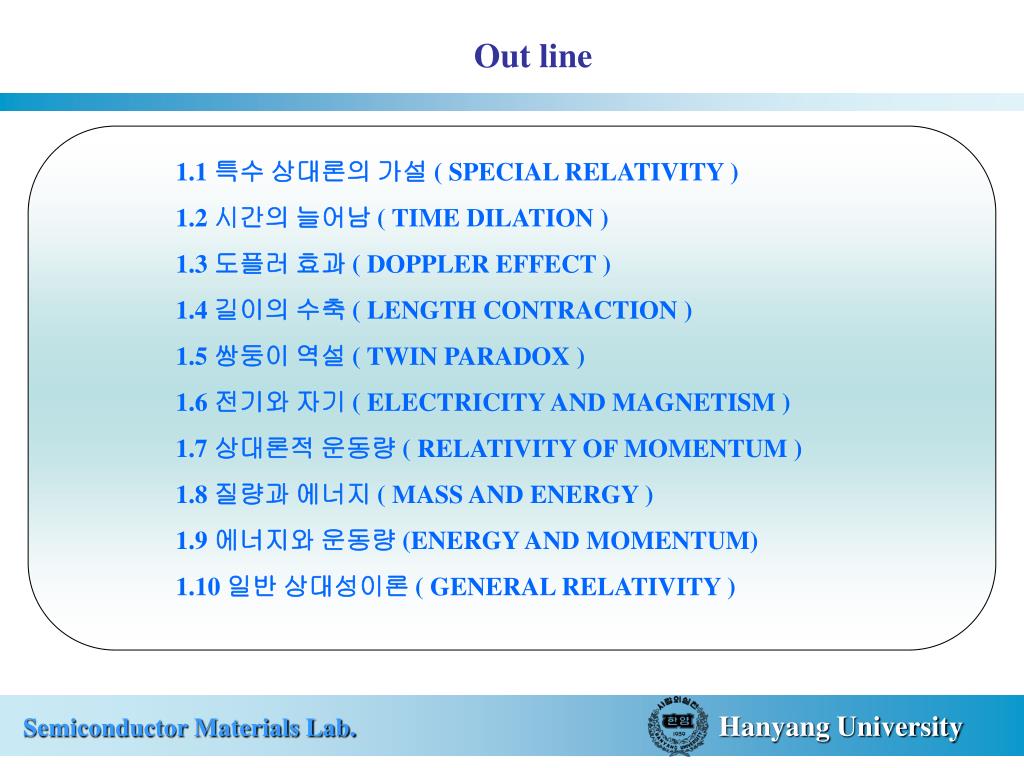 Out line

1.1 특수 상대론의 가설 ( SPECIAL RELATIVITY )
1.2 시간의 늘어남 ( TIME DILATION )
1.3 도플러 효과 ( DOPPLER EFFECT )
1.4 길이의 수축 ( LENGTH CONTRACTION )
1.5 쌍둥이 역설 ( TWIN PARADOX )
1.6 전기와 자기 ( ELECTRICITY AND MAGNETISM )
1.7 상대론적 운동량 ( RELATIVITY OF MOMENTUM )
1.8 질량과 에너지 ( MASS AND ENERGY )
1.9 에너지와 운동량 (ENERGY AND MOMENTUM)
1.10 일반 상대성이론 ( GENERAL RELATIVITY )

Semiconductor Materials Lab.

한양
1939

Hanyang University